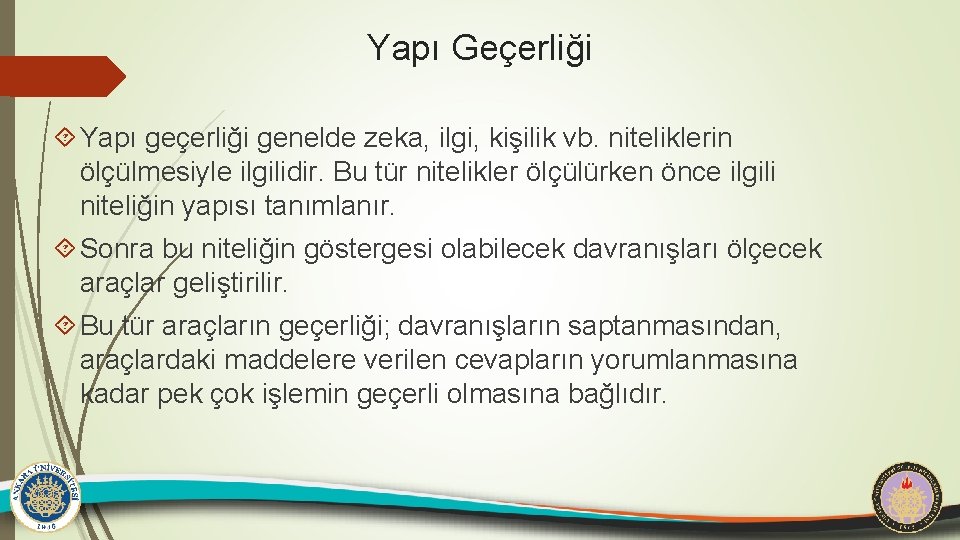 Yapı Geçerliği

Yapı geçerliği genelde zeka, ilgi, kişilik vb. niteliklerin ölçülmesiyle ilgilidir. Bu tür nitelikler ölçülürken önce ilgili niteliğin yapısı tanımlanır.

Sonra bu niteliğin göstergesi olabilecek davranışları ölçecek araçlar geliştirilir.

Bu tür araçların geçerliği; davranışların saptanmasından, araçlardaki maddelere verilen cevapların yorumlanmasına kadar pek çok işlemin geçerli olmasına bağlıdır.

ANKARA ÜNİVERSİTESİ
1946